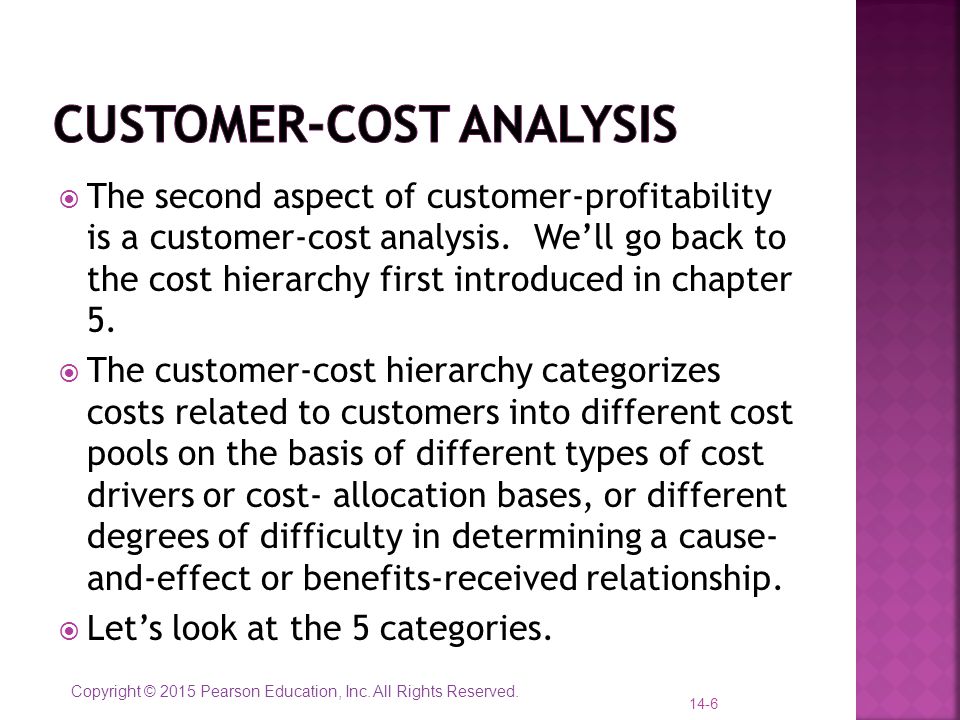 CUSTOMER-COST ANALYSIS

The second aspect of customer-profitability is a customer-cost analysis. We'll go back to the cost hierarchy first introduced in chapter 5.

The customer-cost hierarchy categorizes costs related to customers into different cost pools on the basis of different types of cost drivers or cost- allocation bases, or different degrees of difficulty in determining a cause-and-effect or benefits-received relationship.

Let's look at the 5 categories.

Copyright © 2015 Pearson Education, Inc. All Rights Reserved.

14-6